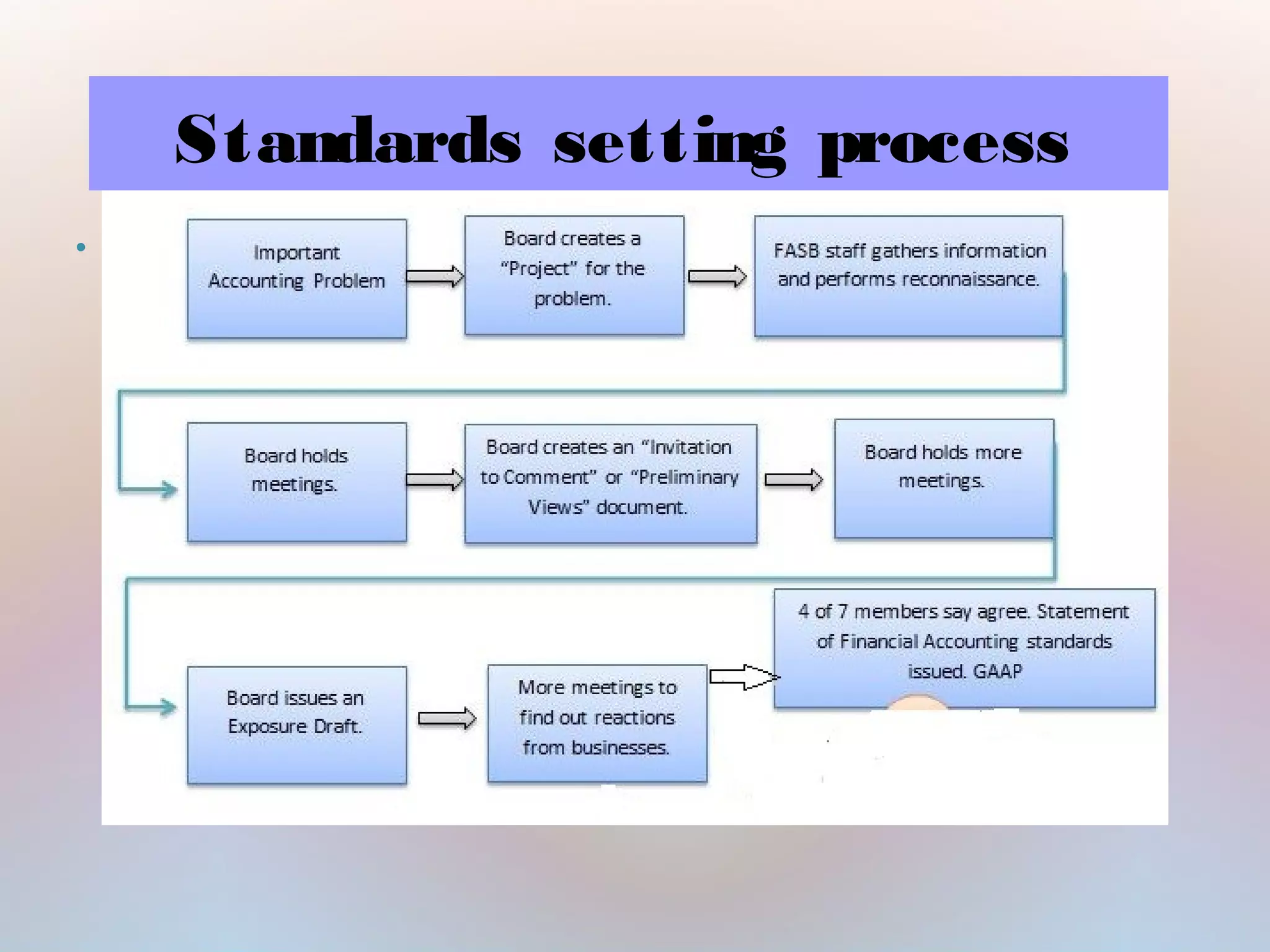 Standards setting process

Important Accounting Problem

Board creates a "Project" for the problem.

FASB staff gathers information and performs reconnaissance.

Board holds meetings.

Board creates an "Invitation to Comment" or "Preliminary Views" document.

Board holds more meetings.

Board issues an Exposure Draft.

More meetings to find out reactions from businesses.

4 of 7 members say agree. Statement of Financial Accounting standards issued. GAAP